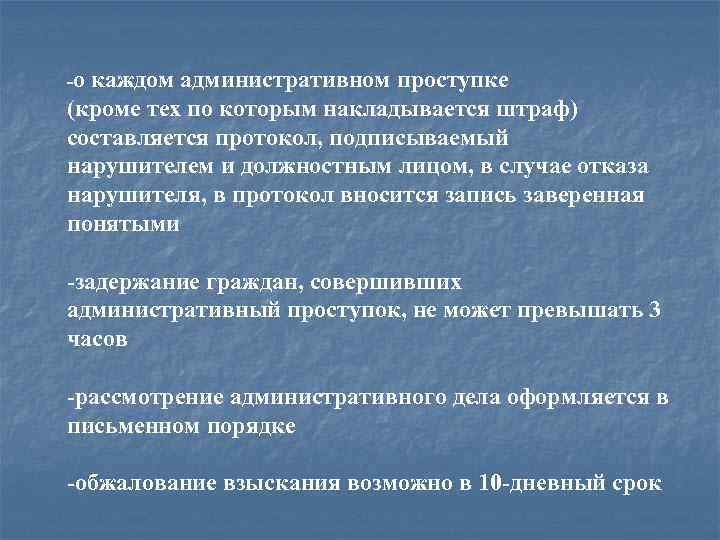 -о каждом административном проступке (кроме тех по которым накладывается штраф) составляется протокол, подписываемый нарушителем и должностным лицом, в случае отказа нарушителя, в протокол вносится запись заверенная понятыми

-задержание граждан, совершивших административный проступок, не может превышать 3 часов

-рассмотрение административного дела оформляется в письменном порядке

-обжалование взыскания возможно в 10-дневный срок